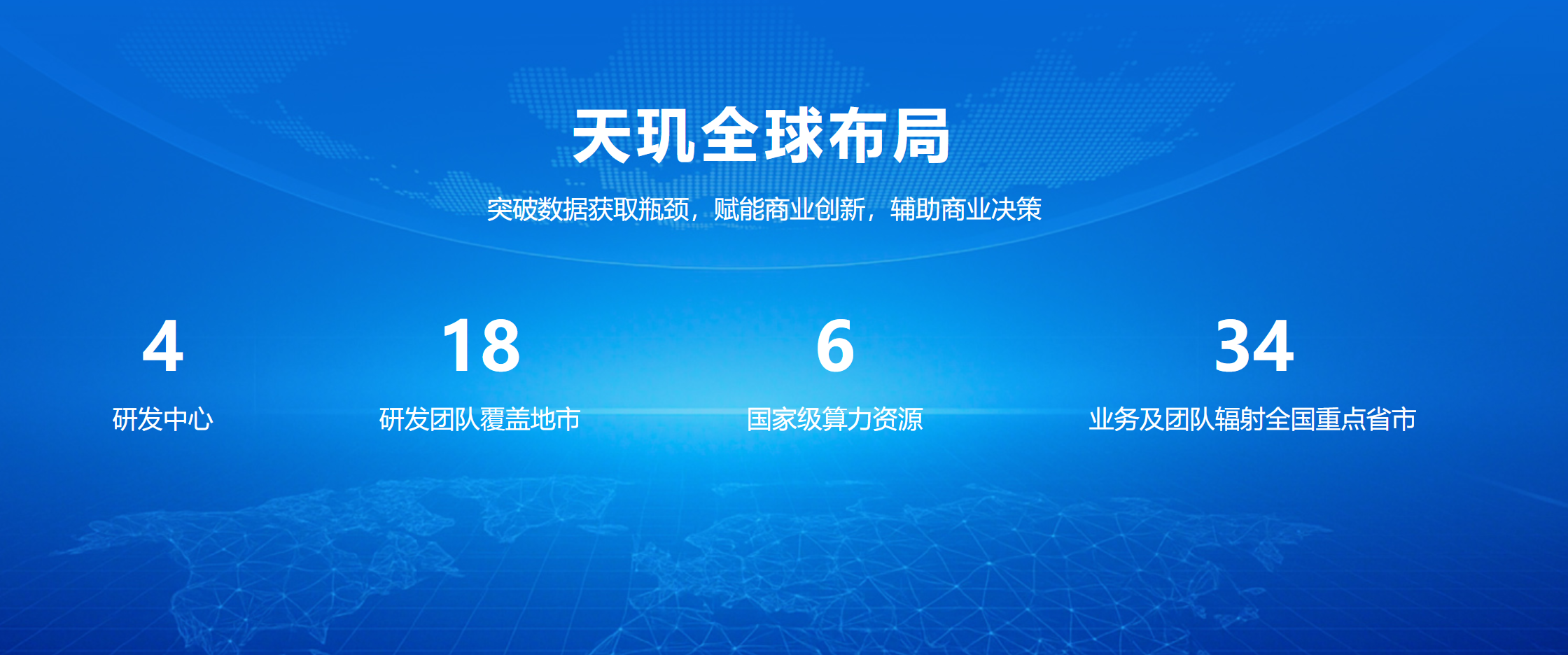 天玑全球布局

突破数据获取瓶颈，赋能商业创新，辅助商业决策

4
研发中心

18
研发团队覆盖地市

6
国家级算力资源

34
业务及团队辐射全国重点省市